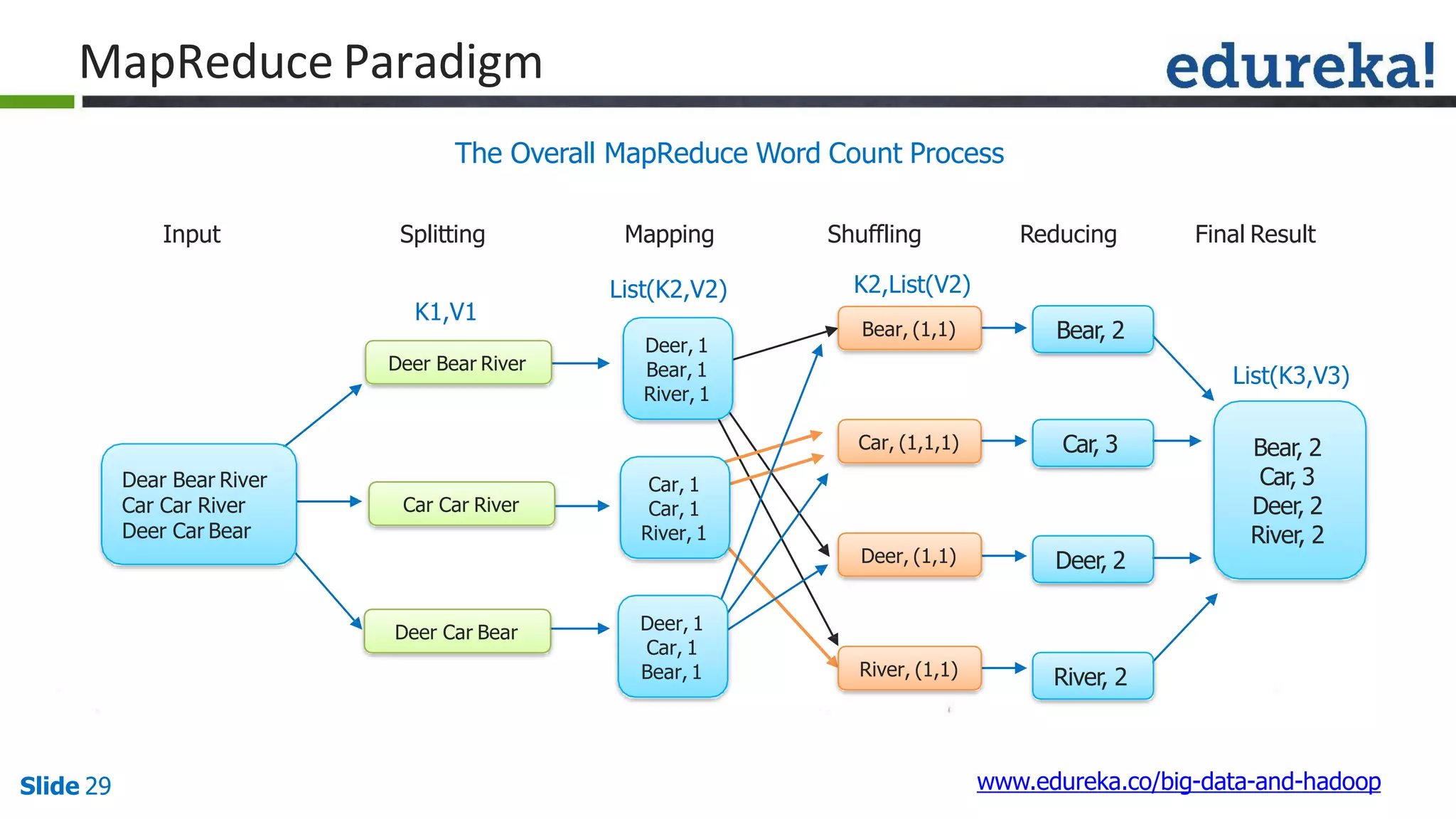 MapReduce Paradigm

edureka!

The Overall MapReduce Word Count Process

Input

Splitting

Mapping

Shuffling

Reducing

Final Result

Dear Bear River
Car Car River
Deer Car Bear

K1,V1

Deer Bear River

Car Car River

Deer Car Bear

List(K2,V2)

Deer, 1
Bear, 1
River, 1

Car, 1
Car, 1
River, 1

Deer, 1
Car, 1
Bear, 1

K2,List(V2)

Bear, (1,1)

Car, (1,1,1)

Deer, (1,1)

River, (1,1)

Bear, 2

Car, 3

Deer, 2

River, 2

List(K3,V3)

Bear, 2
Car, 3
Deer, 2
River, 2

Slide 29

www.edureka.co/big-data-and-hadoop